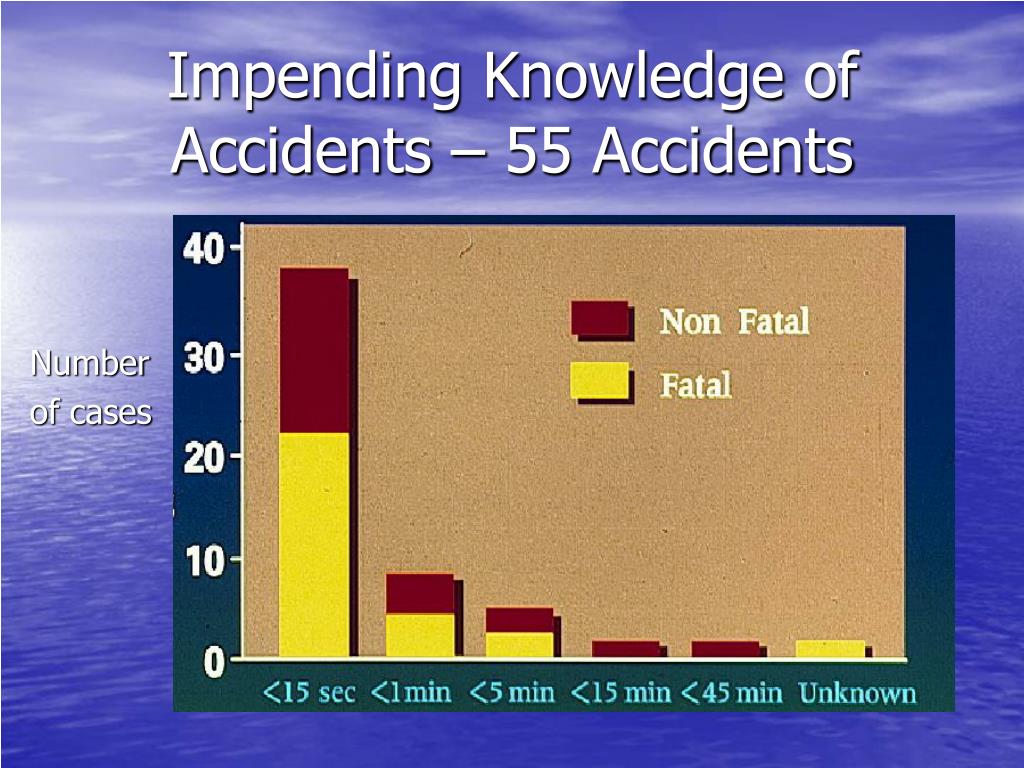 Impending Knowledge of Accidents – 55 Accidents

Number of cases

40
30
20
10
0

Non Fatal
Fatal

<15 sec <1min <5 min <15 min <45 min Unknown